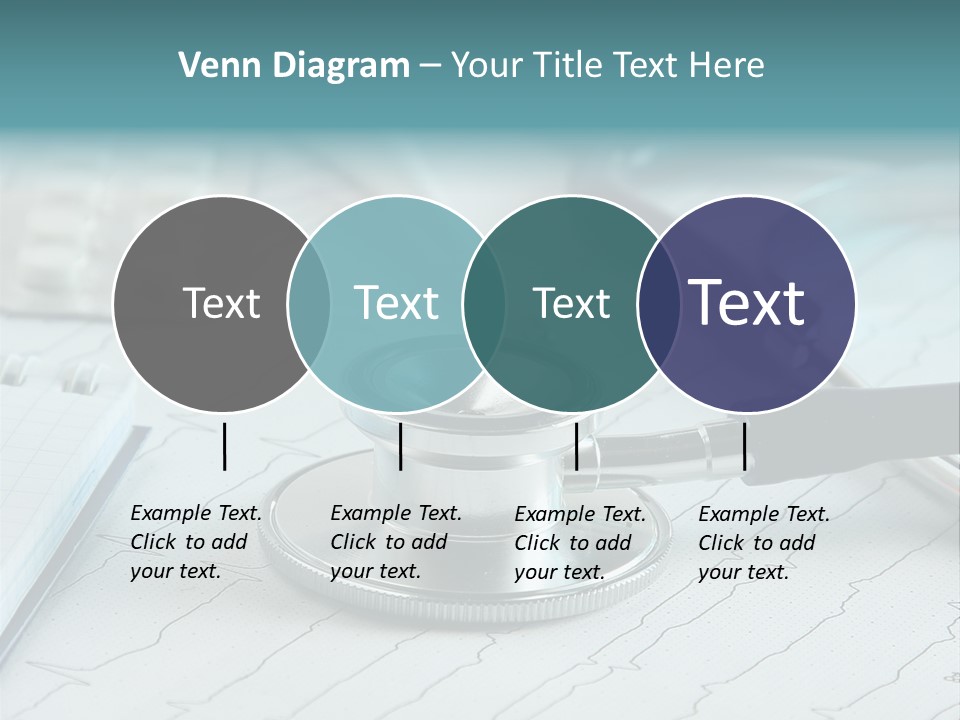 Venn Diagram – Your Title Text Here

Text

Text

Text

Text

Example Text. Click to add your text.

Example Text. Click to add your text.

Example Text. Click to add your text.

Example Text. Click to add your text.